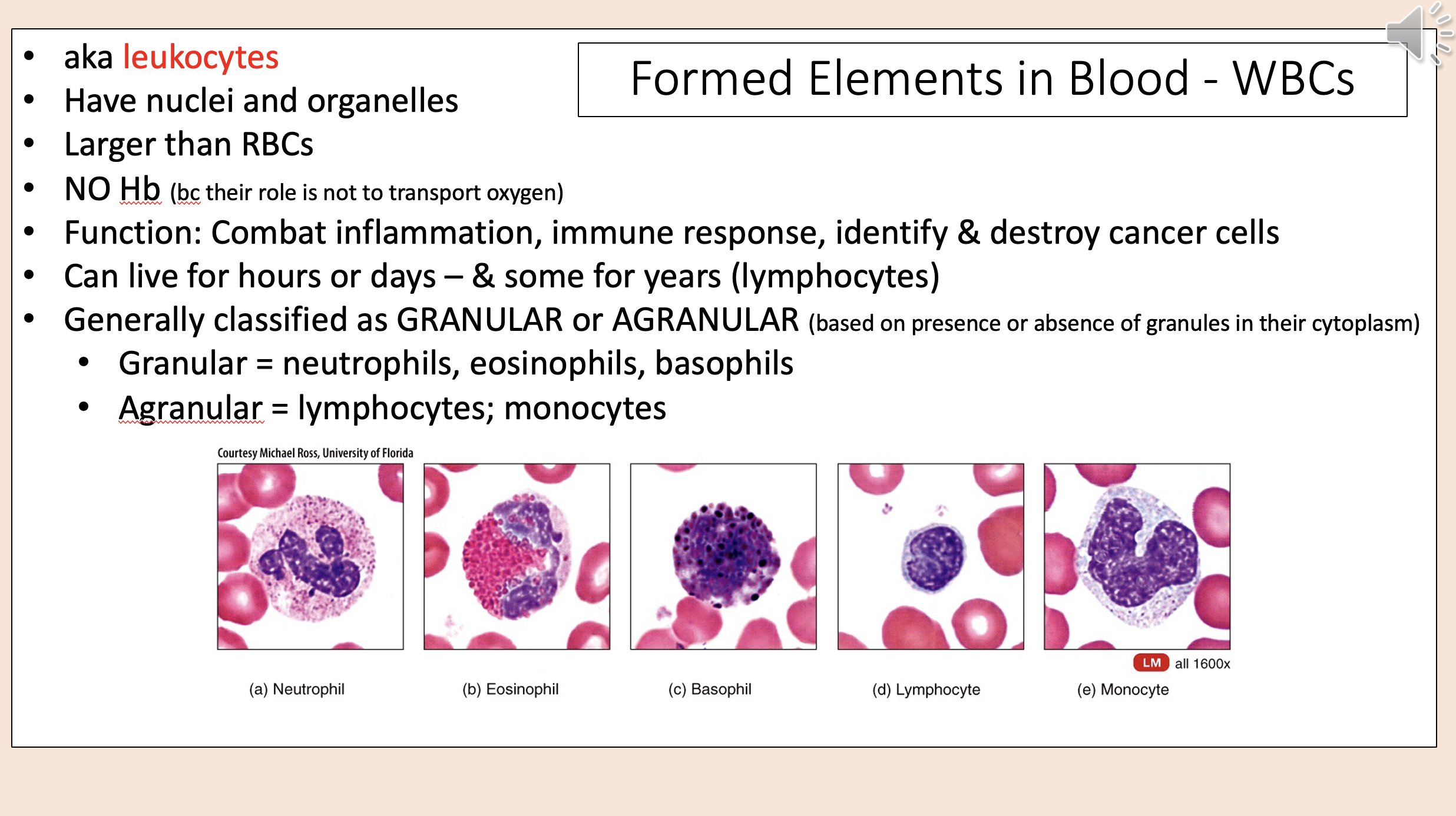 Formed Elements in Blood - WBCs

• aka leukocytes
• Have nuclei and organelles
• Larger than RBCs
• NO Hb (bc their role is not to transport oxygen)
• Function: Combat inflammation, immune response, identify & destroy cancer cells
• Can live for hours or days – & some for years (lymphocytes)
• Generally classified as GRANULAR or AGRANULAR (based on presence or absence of granules in their cytoplasm)
  • Granular = neutrophils, eosinophils, basophils
  • Agranular = lymphocytes; monocytes

Courtesy Michael Ross, University of Florida

LM all 1600x

(a) Neutrophil (b) Eosinophil (c) Basophil (d) Lymphocyte (e) Monocyte